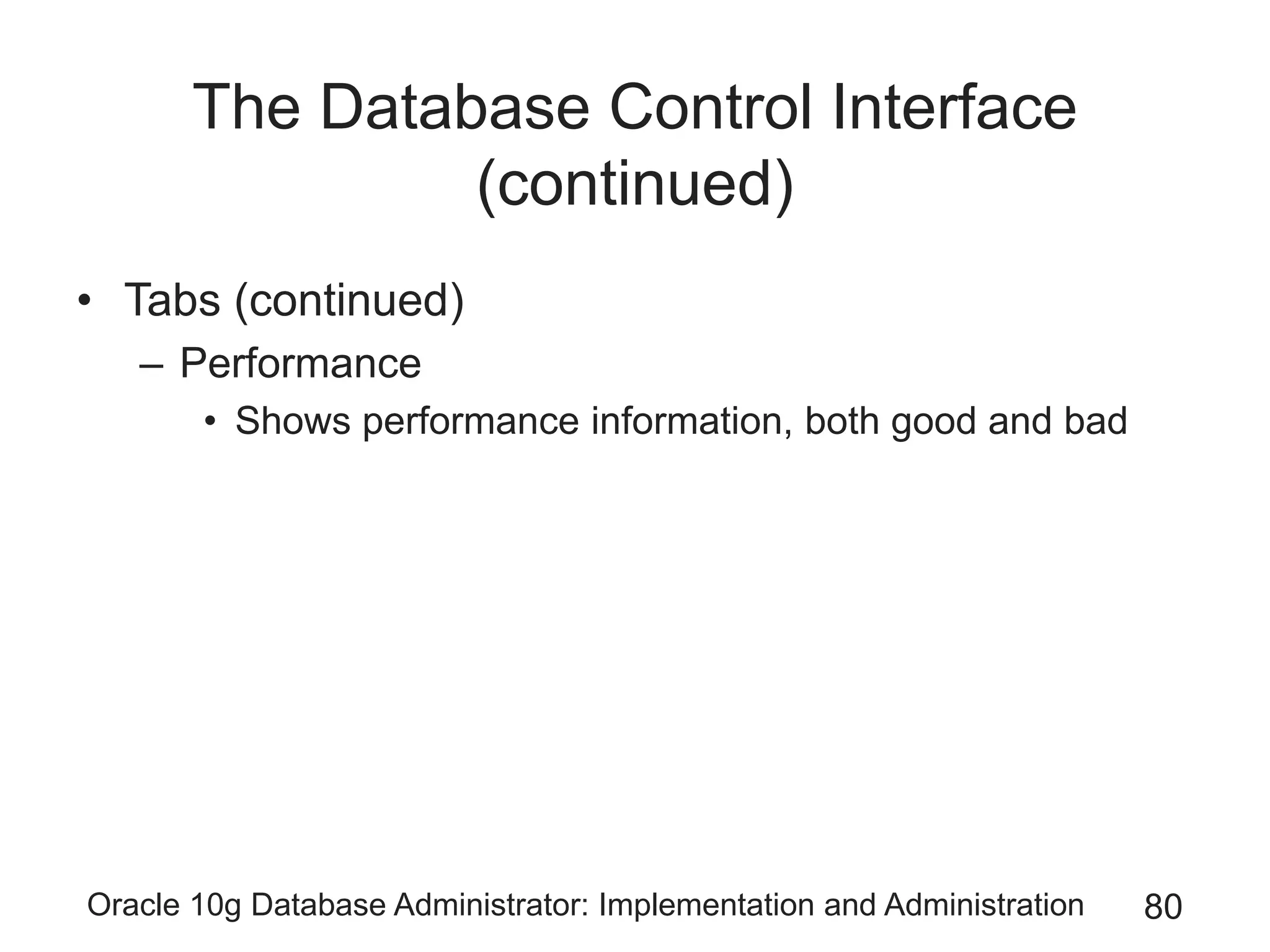 The Database Control Interface (continued)

• Tabs (continued)
– Performance
• Shows performance information, both good and bad

Oracle 10g Database Administrator: Implementation and Administration 80